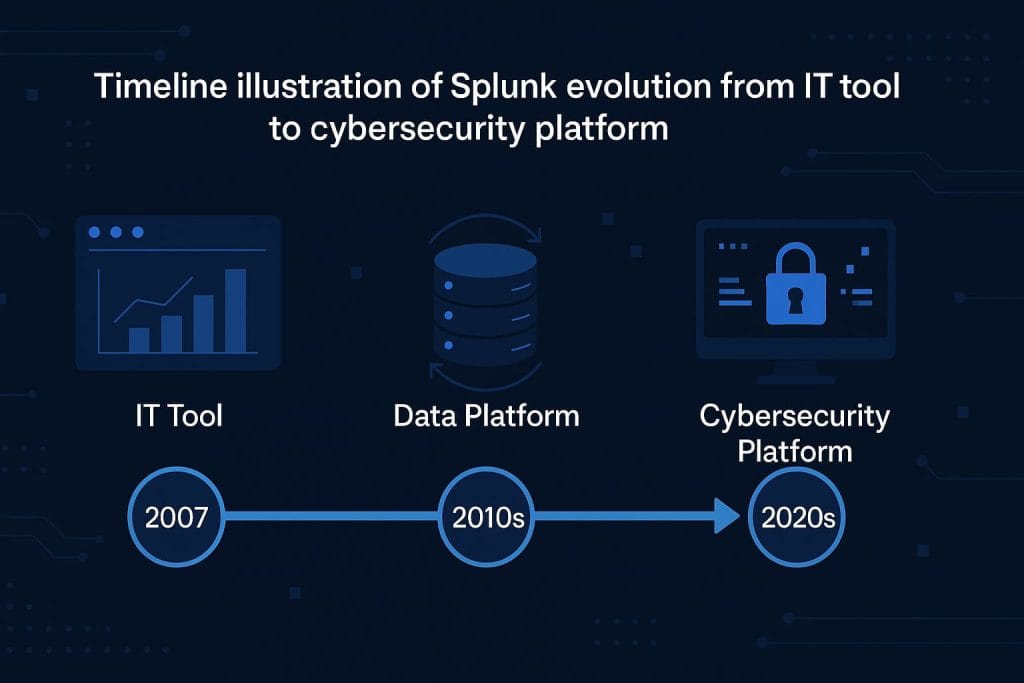 Timeline illustration of Splunk evolution from IT tool to cybersecurity platform

IT Tool

Data Platform

Cybersecurity Platform

2007

2010s

2020s